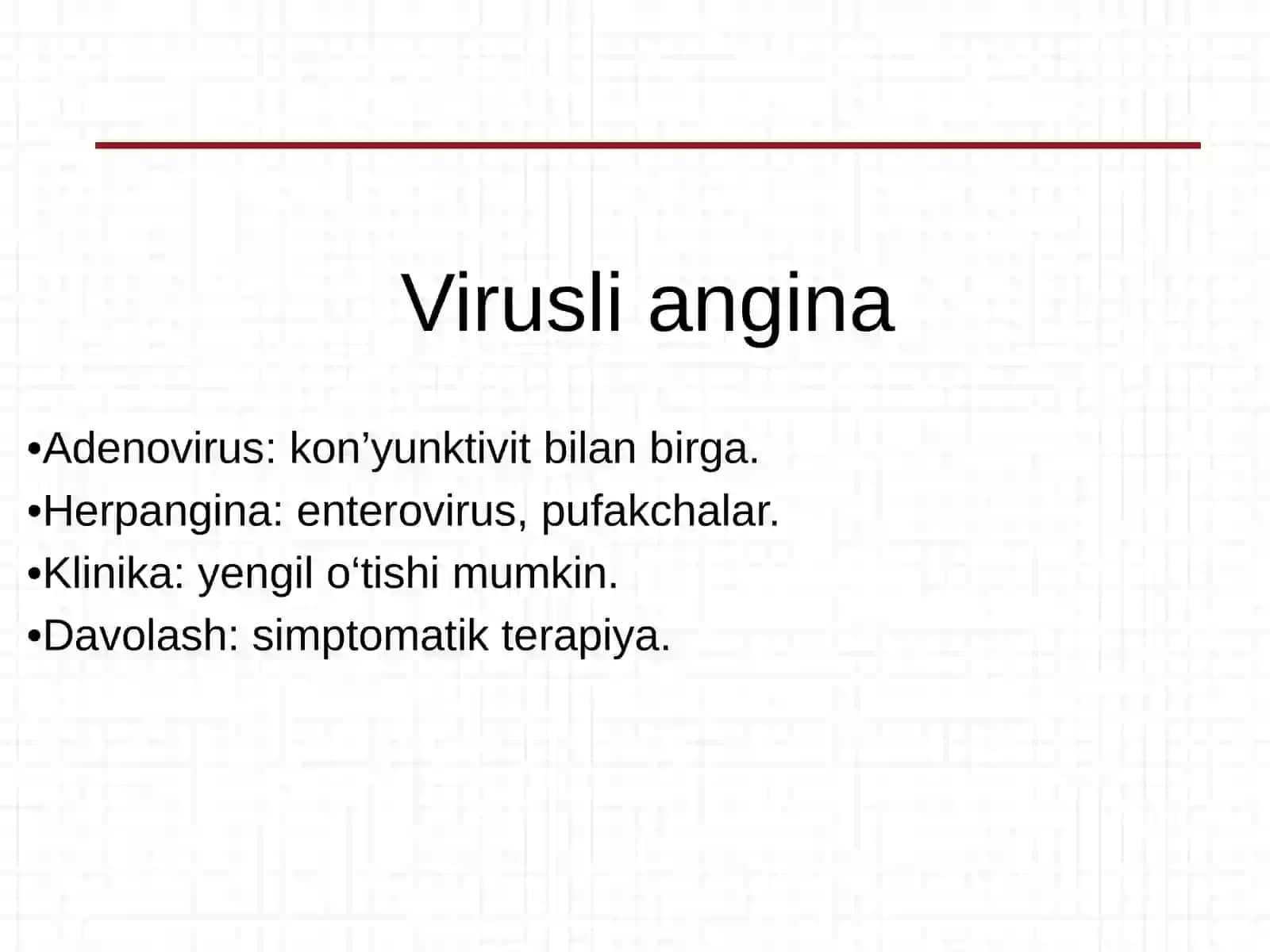 Virusli angina

•Adenovirus: kon’yunktivit bilan birga.
•Herpangina: enterovirus, pufakchalar.
•Klinika: yengil o‘tishi mumkin.
•Davolash: simptomatik terapiya.